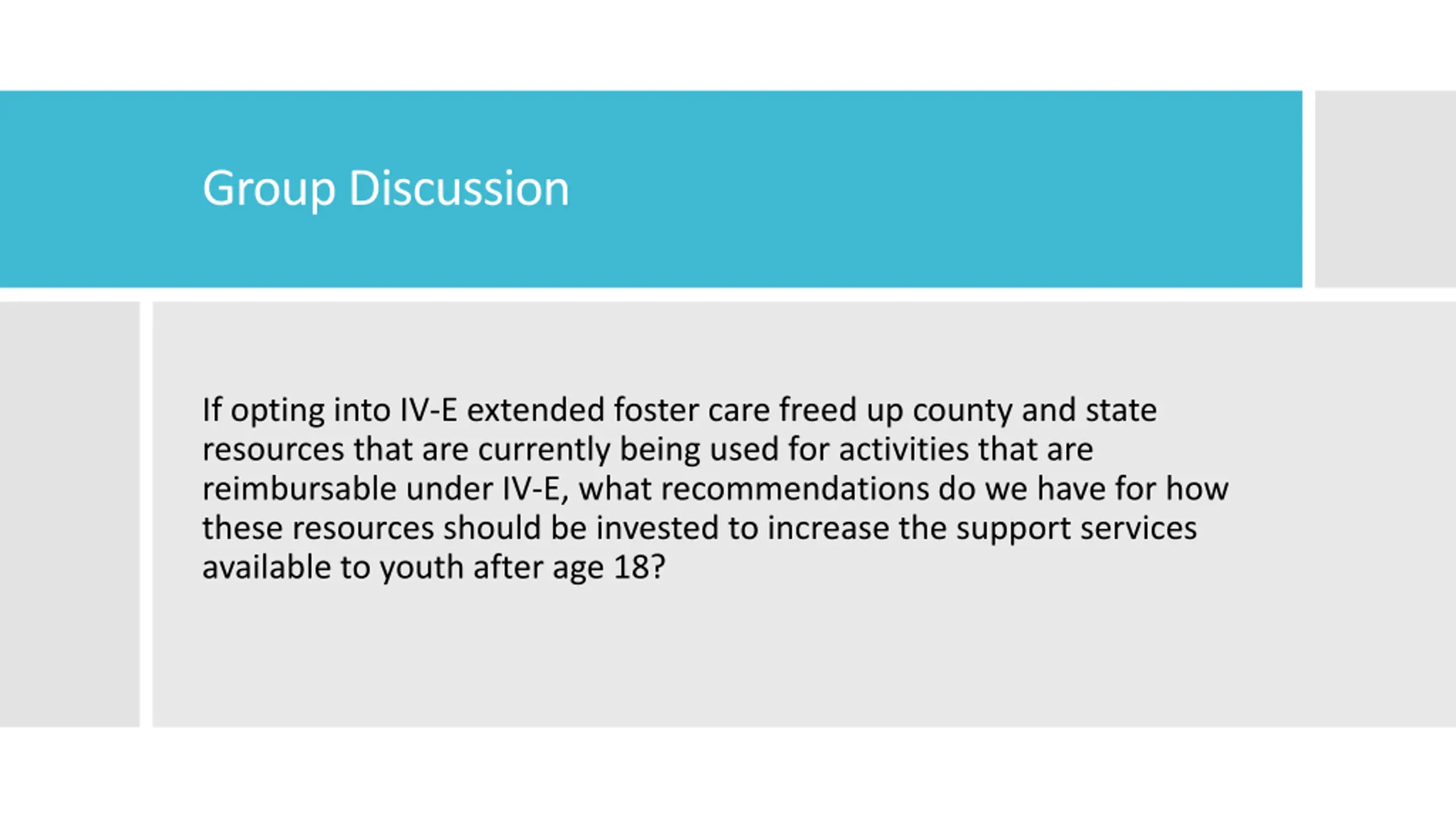 Group Discussion

If opting into IV-E extended foster care freed up county and state resources that are currently being used for activities that are reimbursable under IV-E, what recommendations do we have for how these resources should be invested to increase the support services available to youth after age 18?